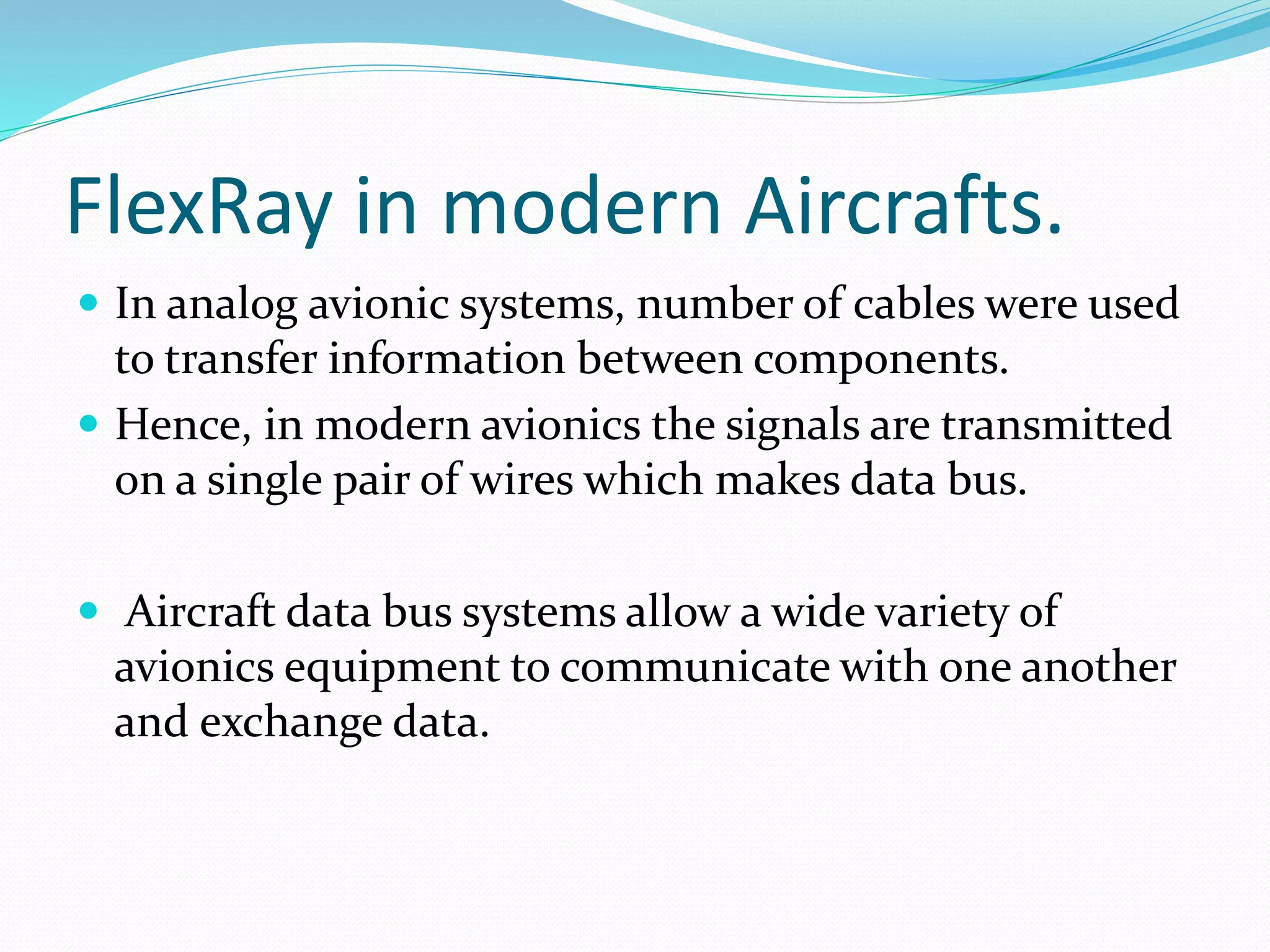 FlexRay in modern Aircrafts.

- In analog avionic systems, number of cables were used to transfer information between components.
- Hence, in modern avionics the signals are transmitted on a single pair of wires which makes data bus.

- Aircraft data bus systems allow a wide variety of avionics equipment to communicate with one another and exchange data.